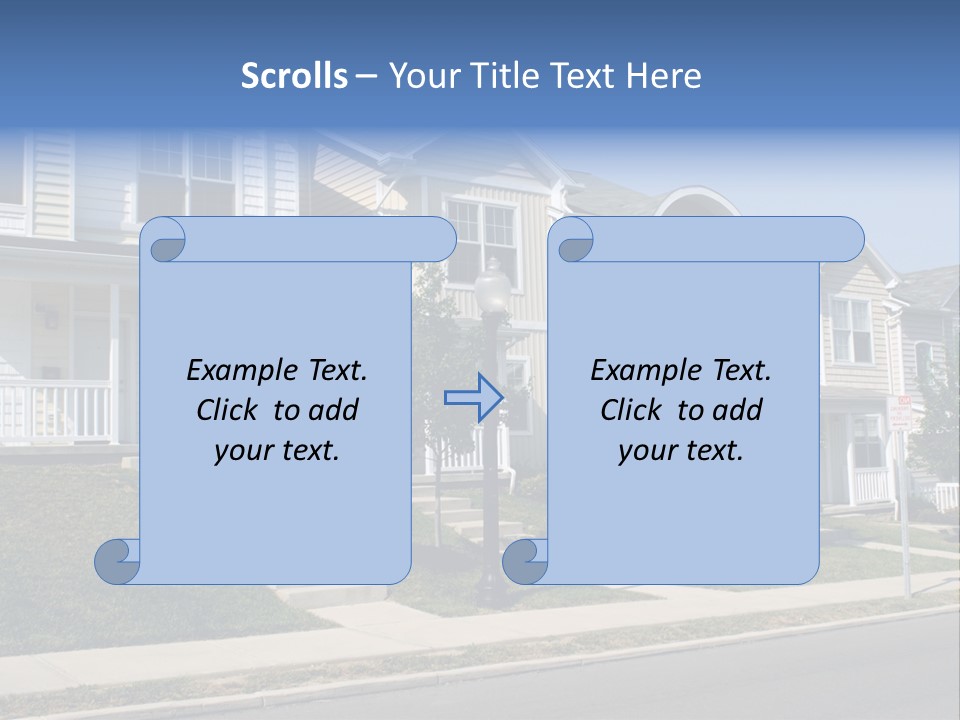 Scrolls – Your Title Text Here

Example Text. Click to add your text.

Example Text. Click to add your text.